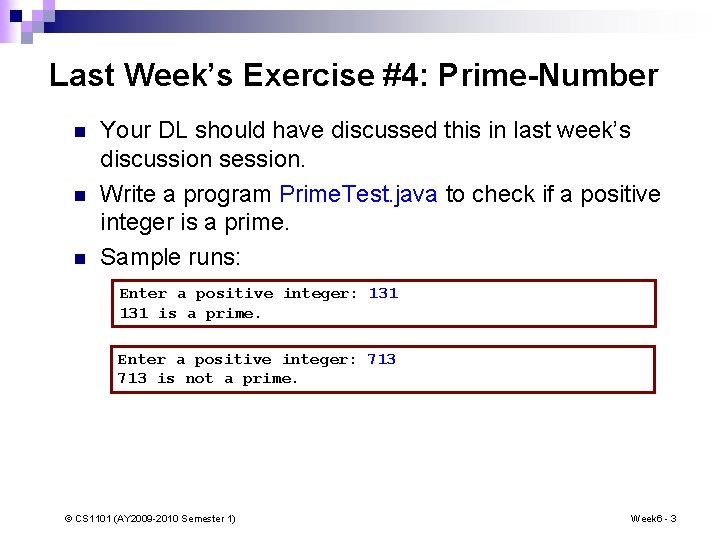 Last Week's Exercise #4: Prime-Number

Your DL should have discussed this in last week's discussion session.

Write a program PrimeTest.java to check if a positive integer is a prime.

Sample runs:

Enter a positive integer: 131
131 is a prime.

Enter a positive integer: 713
713 is not a prime.

© CS1101 (AY2009-2010 Semester 1)

Week6 - 3